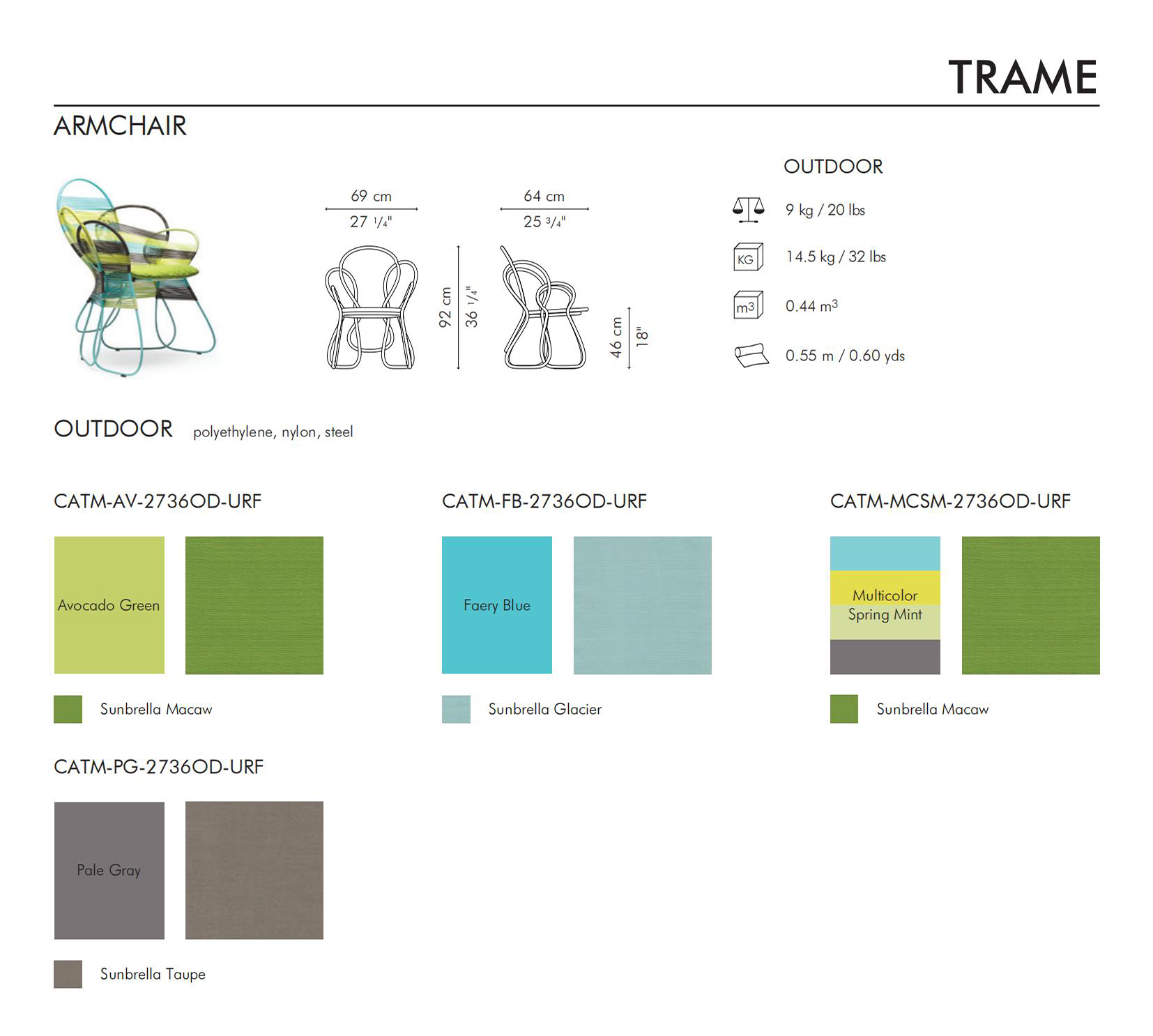 TRAME

ARMCHAIR

69 cm
27 1/4"

64 cm
25 3/4"

92 cm
36 1/4"

46 cm
18"

OUTDOOR

9 kg / 20 lbs

KG 14.5 kg / 32 lbs

$m^3$ 0.44 $m^3$

0.55 m / 0.60 yds

OUTDOOR polyethylene, nylon, steel

CATM-AV-2736OD-URF

Avocado Green

Sunbrella Macaw

CATM-FB-2736OD-URF

Faery Blue

Sunbrella Glacier

CATM-MCSM-2736OD-URF

Multicolor Spring Mint

Sunbrella Macaw

CATM-PG-2736OD-URF

Pale Gray

Sunbrella Taupe